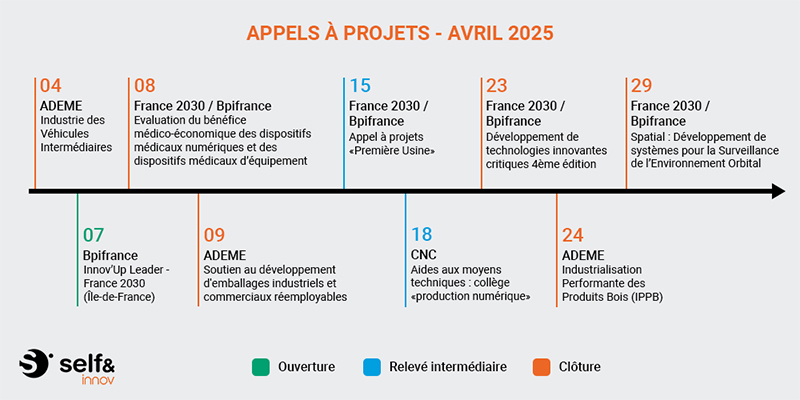 APPELS À PROJETS - AVRIL 2025

04
ADEME
Industrie des Véhicules Intermédiaires

08
France 2030 / Bpifrance
Evaluation du bénéfice médico-économique des dispositifs médicaux numériques et des dispositifs médicaux d'équipement

15
France 2030 / Bpifrance
Appel à projets «Première Usine»

23
France 2030 / Bpifrance
Développement de technologies innovantes critiques 4ème édition

29
France 2030 / Bpifrance
Spatial : Développement de systèmes pour la Surveillance de l'Environnement Orbital

07
Bpifrance
Innov'Up Leader - France 2030 (Île-de-France)

09
ADEME
Soutien au développement d'emballages industriels et commerciaux réemployables

18
CNC
Aides aux moyens techniques : collège «production numérique»

24
ADEME
Industrialisation Performante des Produits Bois (IPPB)

self& innov

Ouverture
Relevé intermédiaire
Clôture